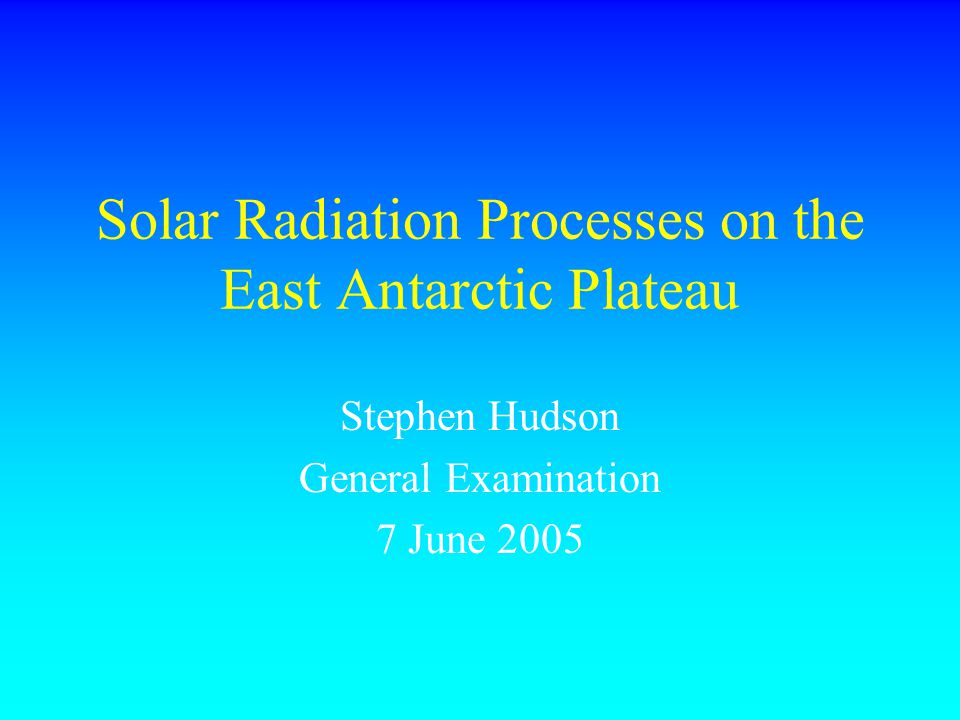 Solar Radiation Processes on the East Antarctic Plateau

Stephen Hudson
General Examination
7 June 2005